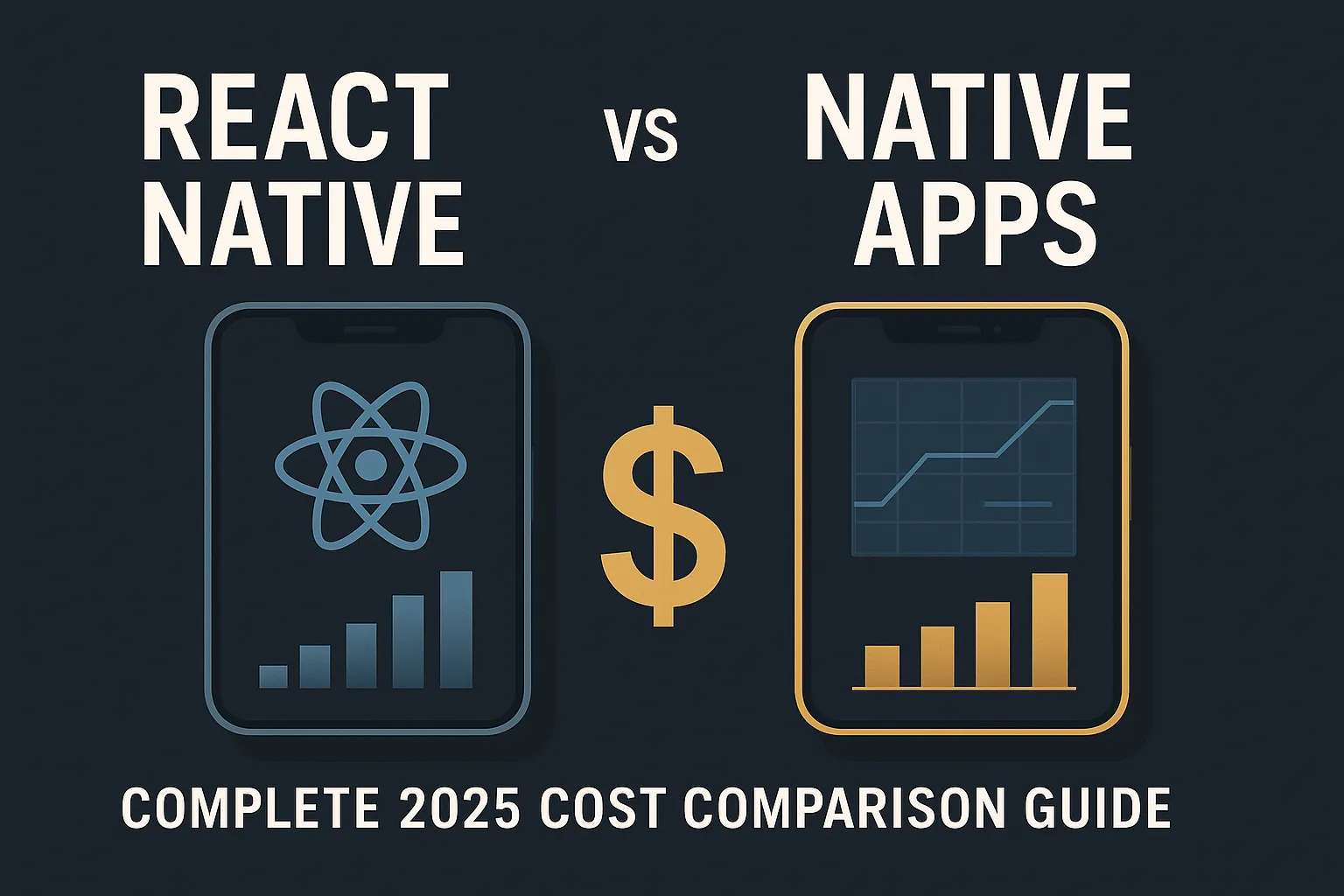 REACT NATIVE

VS

NATIVE APPS

$

COMPLETE 2025 COST COMPARISON GUIDE